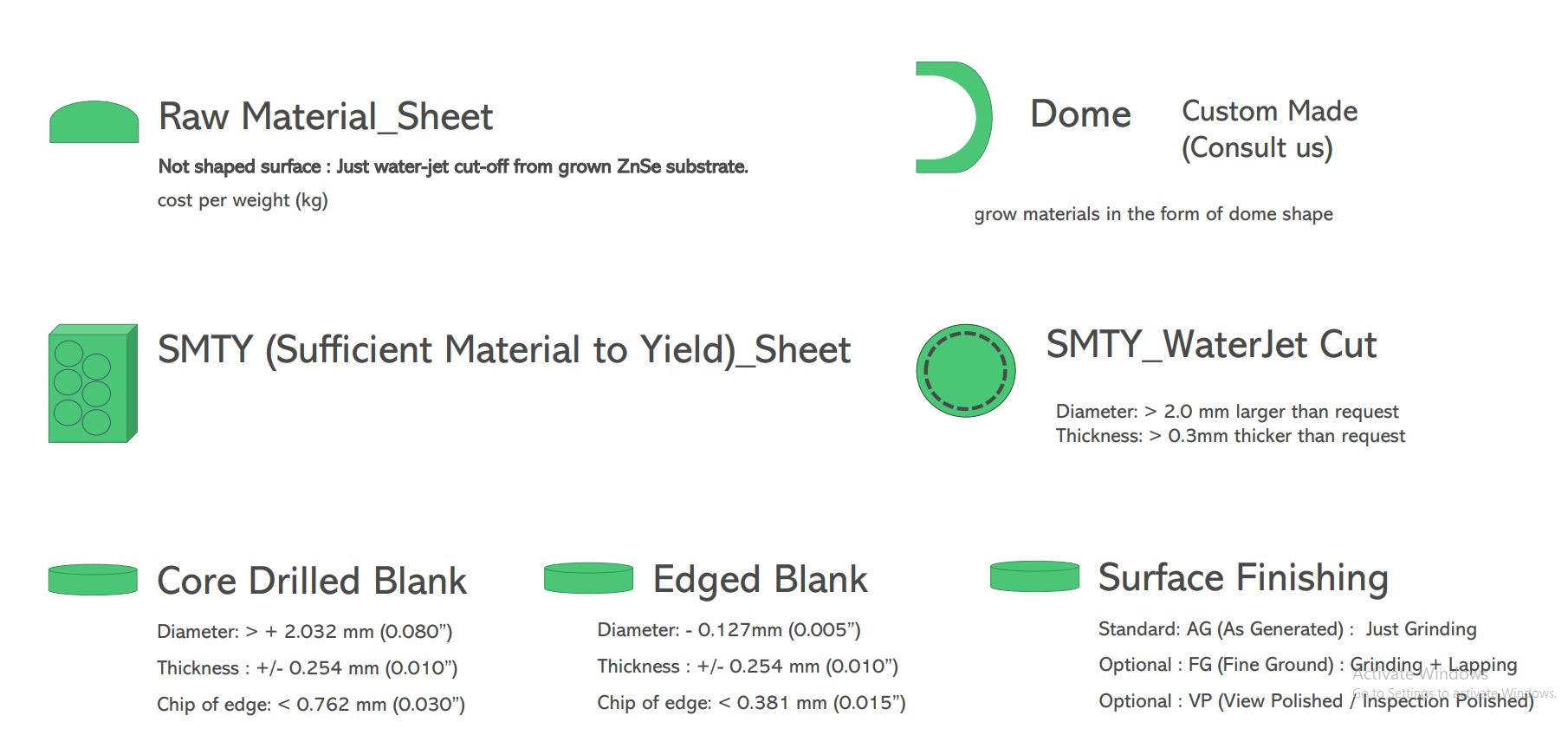 Raw Material_Sheet

Not shaped surface : Just water-jet cut-off from grown ZnSe substrate.

cost per weight (kg)

Dome

Custom Made (Consult us)

grow materials in the form of dome shape

SMTY (Sufficient Material to Yield)_Sheet

SMTY_WaterJet Cut

Diameter: > 2.0 mm larger than request
Thickness: > 0.3mm thicker than request

Core Drilled Blank

Diameter: > + 2.032 mm (0.080”)

Thickness : +/- 0.254 mm (0.010”)

Chip of edge: < 0.762 mm (0.030”)

Edged Blank

Diameter: - 0.127mm (0.005”)

Thickness : +/- 0.254 mm (0.010”)

Chip of edge: < 0.381 mm (0.015”)

Surface Finishing

Standard: AG (As Generated) : Just Grinding

Optional : FG (Fine Ground) : Grinding + Lapping

Optional : VP (View Polished / Inspection Polished)

Activate Windows
Go to Settings to activate Windows.